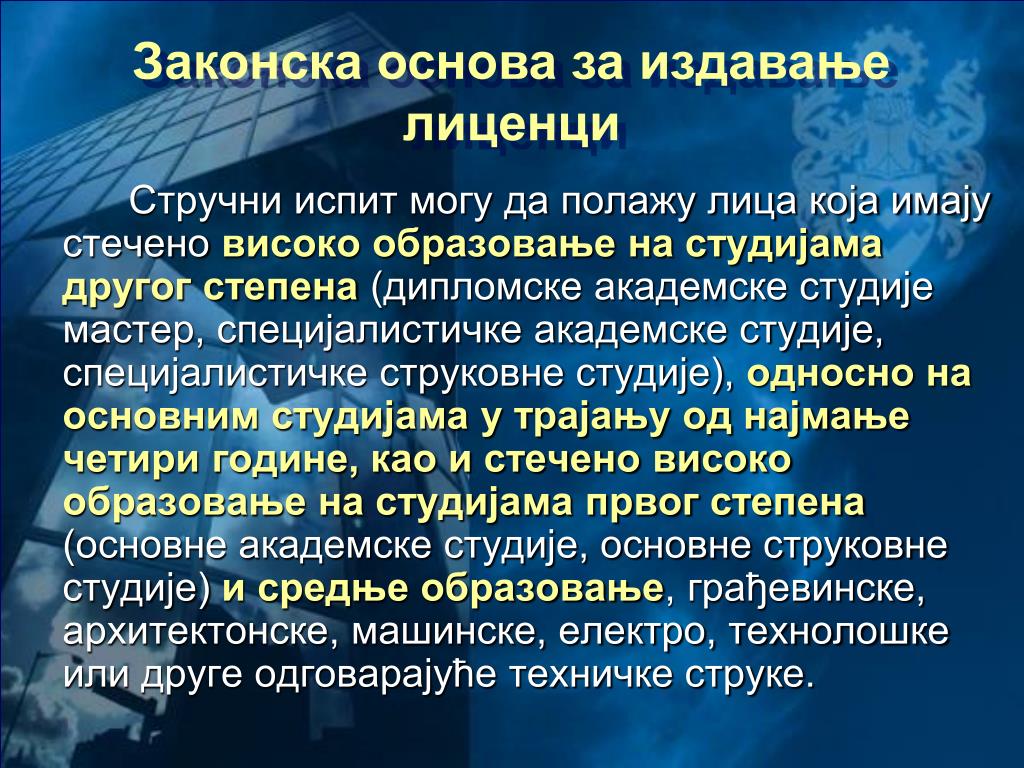 Законска основа за издавање лиценци

Стручни испит могу да полажу лица која имају стечено високо образовање на студијама другог степена (дипломске академске студије мастер, специјалистичке академске студије, специјалистичке струковне студије), односно на основним студијама у трајању од најмање четири године, као и стечено високо образовање на студијама првог степена (основне академске студије, основне струковне студије) и средње образовање, грађевинске, архитектонске, машинске, електро, технолошке или друге одговарајуће техничке струке.